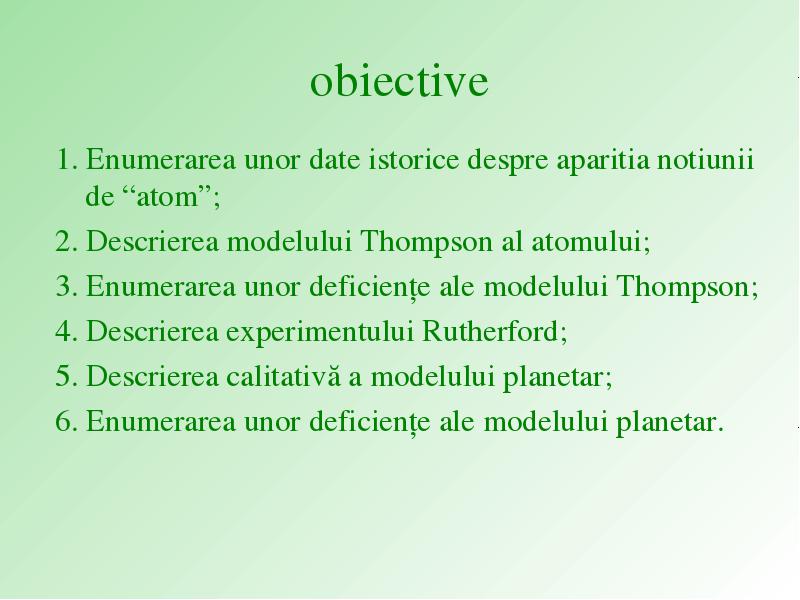 obiective

1. Enumerarea unor date istorice despre aparitia notiunii de “atom”;
2. Descrierea modelului Thompson al atomului;
3. Enumerarea unor deficiențe ale modelului Thompson;
4. Descrierea experimentului Rutherford;
5. Descrierea calitativă a modelului planetar;
6. Enumerarea unor deficiențe ale modelului planetar.